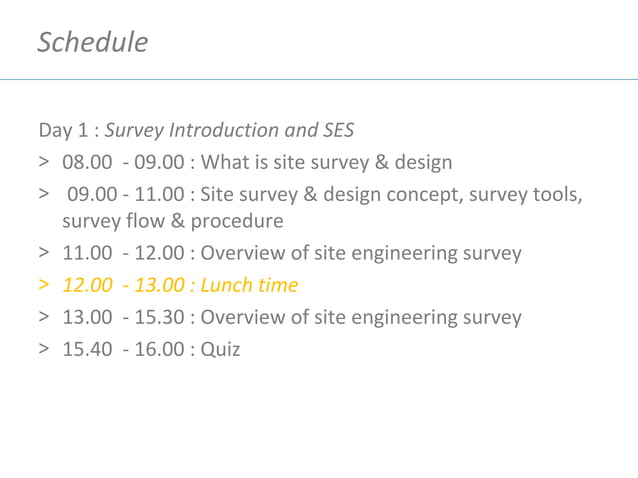 Schedule

Day 1 : Survey Introduction and SES
> 08.00 - 09.00 : What is site survey & design
> 09.00 - 11.00 : Site survey & design concept, survey tools, survey flow & procedure
> 11.00 - 12.00 : Overview of site engineering survey
> 12.00 - 13.00 : Lunch time
> 13.00 - 15.30 : Overview of site engineering survey
> 15.40 - 16.00 : Quiz